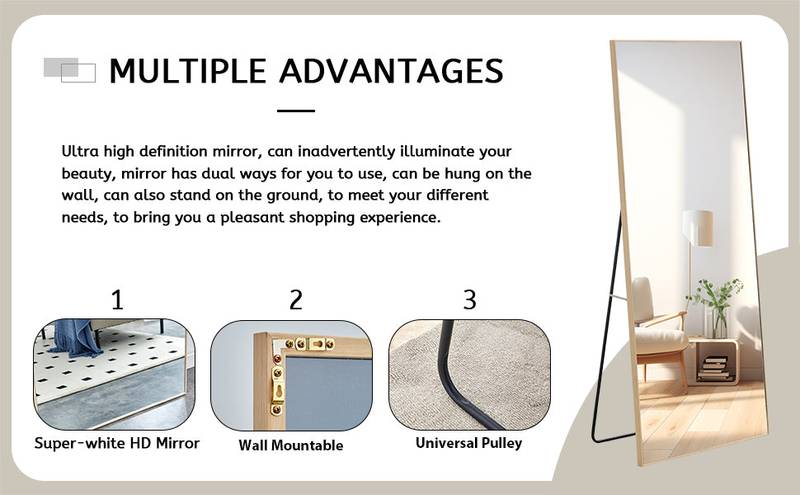 MULTIPLE ADVANTAGES

Ultra high definition mirror, can inadvertently illuminate your beauty, mirror has dual ways for you to use, can be hung on the wall, can also stand on the ground, to meet your different needs, to bring you a pleasant shopping experience.

1

Super-white HD Mirror

2

Wall Mountable

3

Universal Pulley